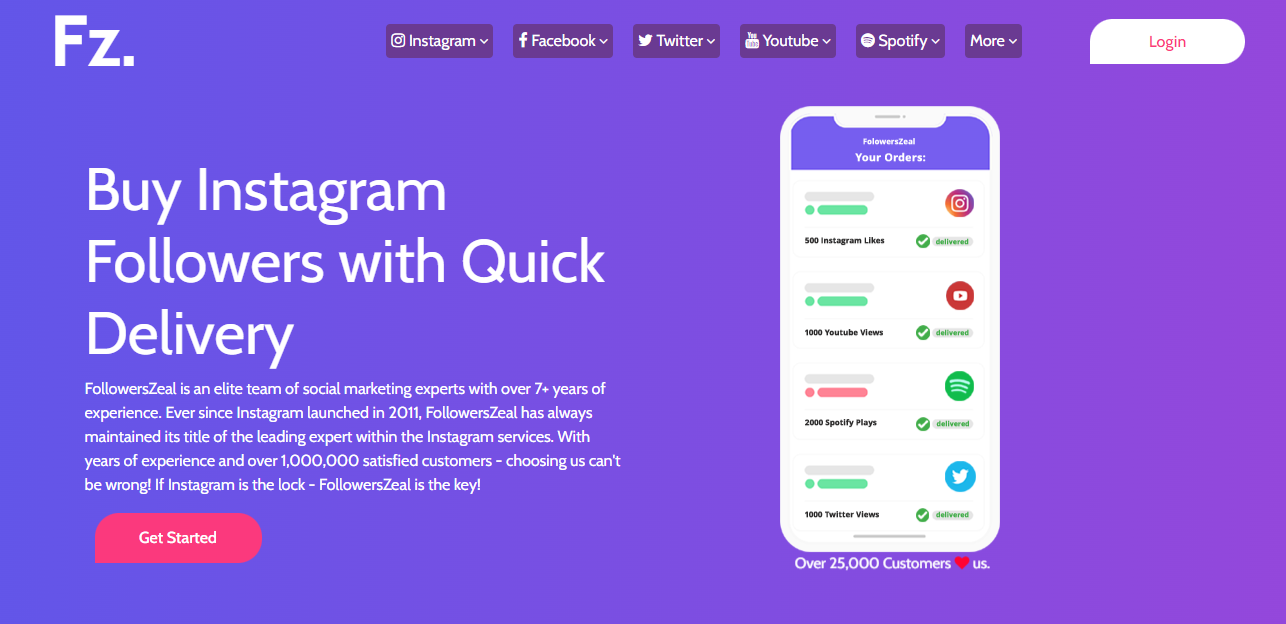 Fz.

Instagram Facebook Twitter Youtube Spotify More

Login

Buy Instagram Followers with Quick Delivery

FollowersZeal is an elite team of social marketing experts with over 7+ years of experience. Ever since Instagram launched in 2011, FollowersZeal has always maintained its title of the leading expert within the Instagram services. With years of experience and over 1,000,000 satisfied customers - choosing us can't be wrong! If Instagram is the lock - FollowersZeal is the key!

Get Started

FollowersZeal
Your Orders:

500 Instagram Likes delivered

1000 Youtube Views delivered

2000 Spotify Plays delivered

1000 Twitter Views delivered

Over 25,000 Customers us.